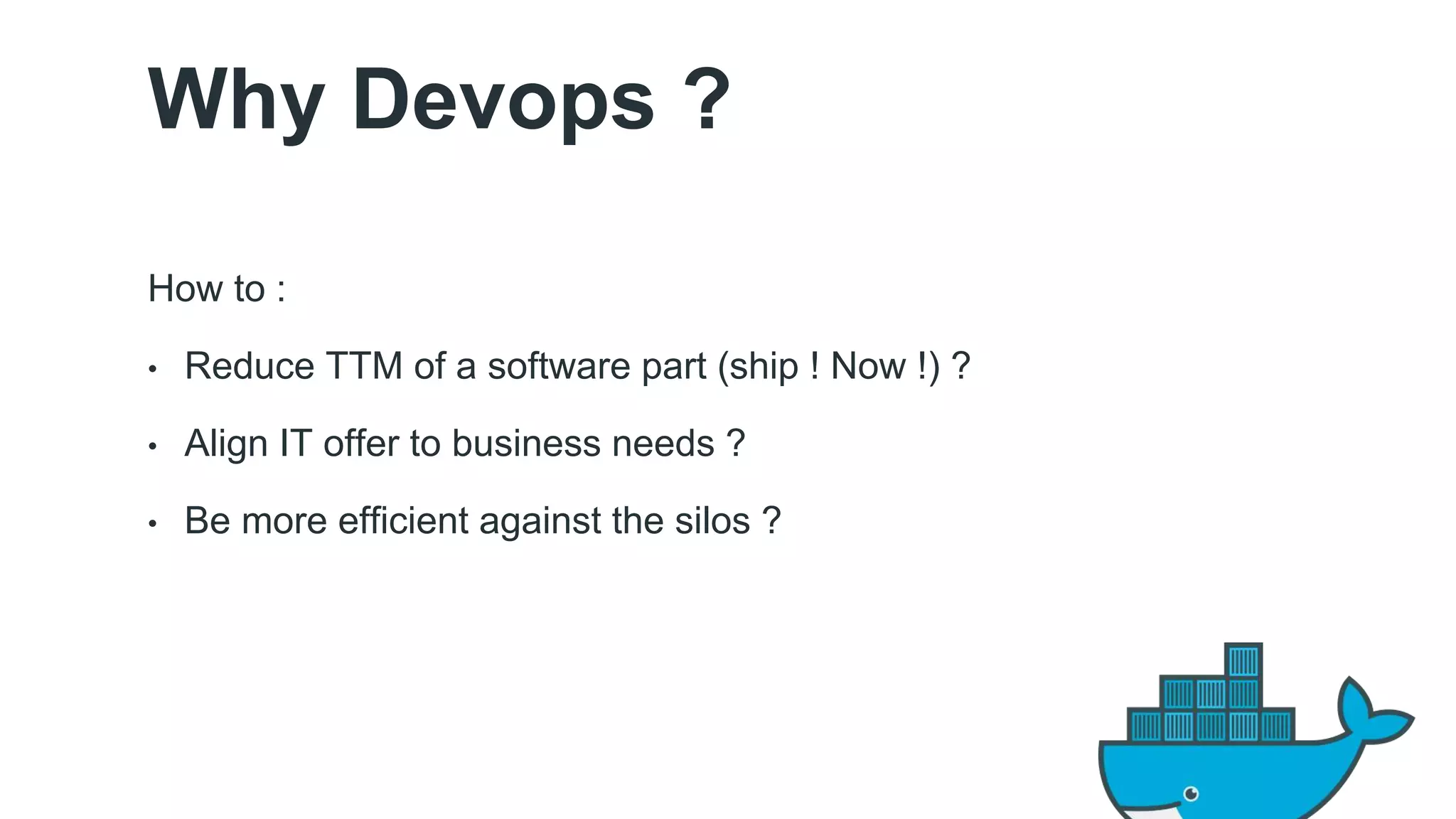 Why Devops ?

How to :

• Reduce TTM of a software part (ship ! Now !) ?

• Align IT offer to business needs ?

• Be more efficient against the silos ?